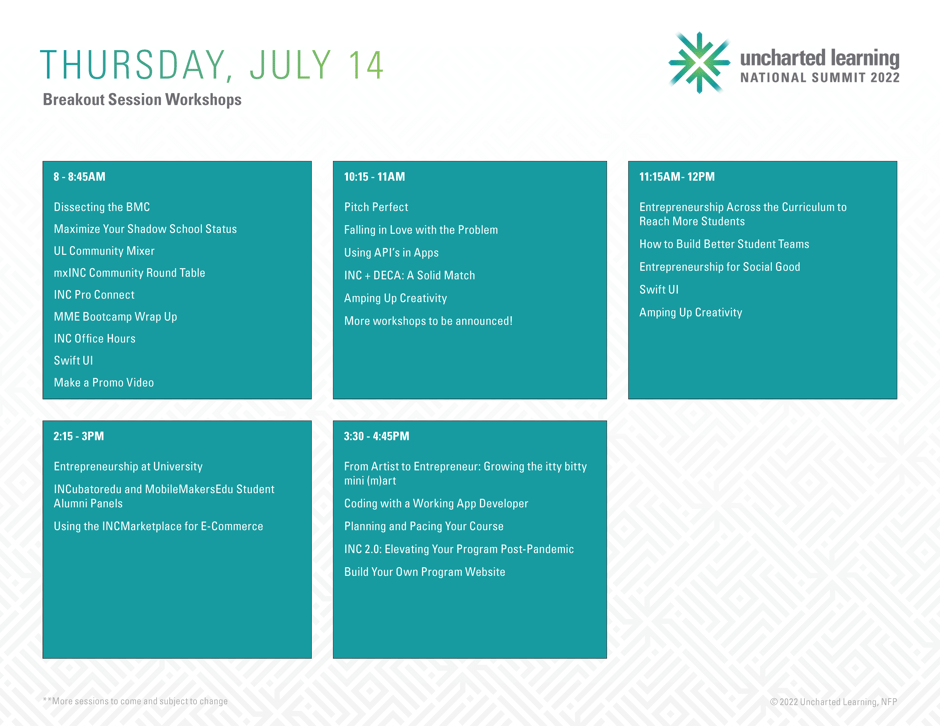 THURSDAY, JULY 14

Breakout Session Workshops

uncharted learning
NATIONAL SUMMIT 2022

8 - 8:45AM

Dissecting the BMC

Maximize Your Shadow School Status

UL Community Mixer

mxINC Community Round Table

INC Pro Connect

MME Bootcamp Wrap Up

INC Office Hours

Swift UI

Make a Promo Video

10:15 - 11AM

Pitch Perfect

Falling in Love with the Problem

Using API's in Apps

INC + DECA: A Solid Match

Amping Up Creativity

More workshops to be announced!

11:15AM- 12PM

Entrepreneurship Across the Curriculum to Reach More Students

How to Build Better Student Teams

Entrepreneurship for Social Good

Swift UI

Amping Up Creativity

2:15 - 3PM

Entrepreneurship at University

INCubatoredu and MobileMakersEdu Student Alumni Panels

Using the INCMarketplace for E-Commerce

3:30 - 4:45PM

From Artist to Entrepreneur: Growing the itty bitty mini (m)art

Coding with a Working App Developer

Planning and Pacing Your Course

INC 2.0: Elevating Your Program Post-Pandemic

Build Your Own Program Website

**More sessions to come and subject to change

© 2022 Uncharted Learning, NFP